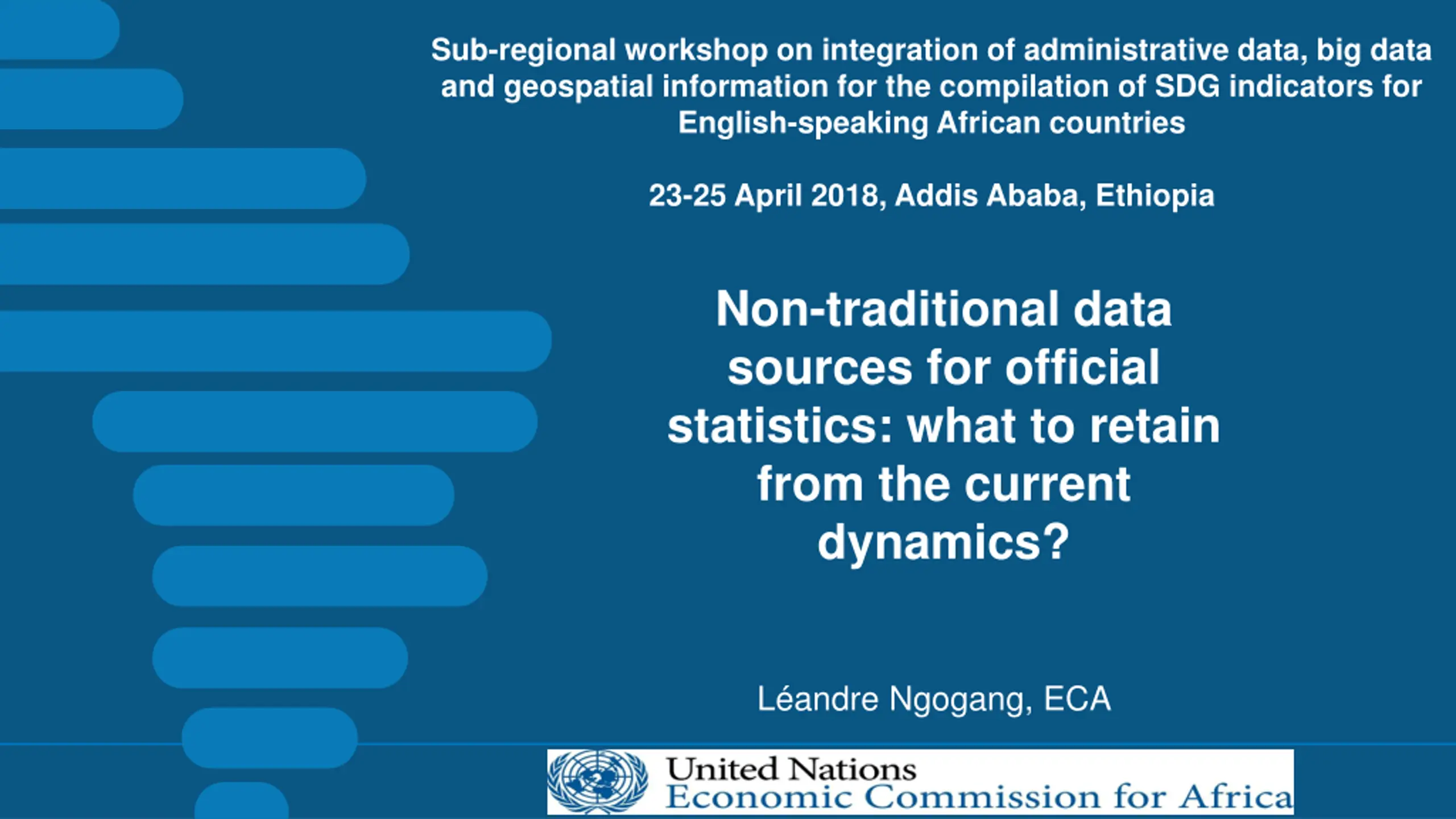 Sub-regional workshop on integration of administrative data, big data and geospatial information for the compilation of SDG indicators for English-speaking African countries

23-25 April 2018, Addis Ababa, Ethiopia

Non-traditional data sources for official statistics: what to retain from the current dynamics?

Léandre Ngogang, ECA

United Nations
Economic Commission for Africa